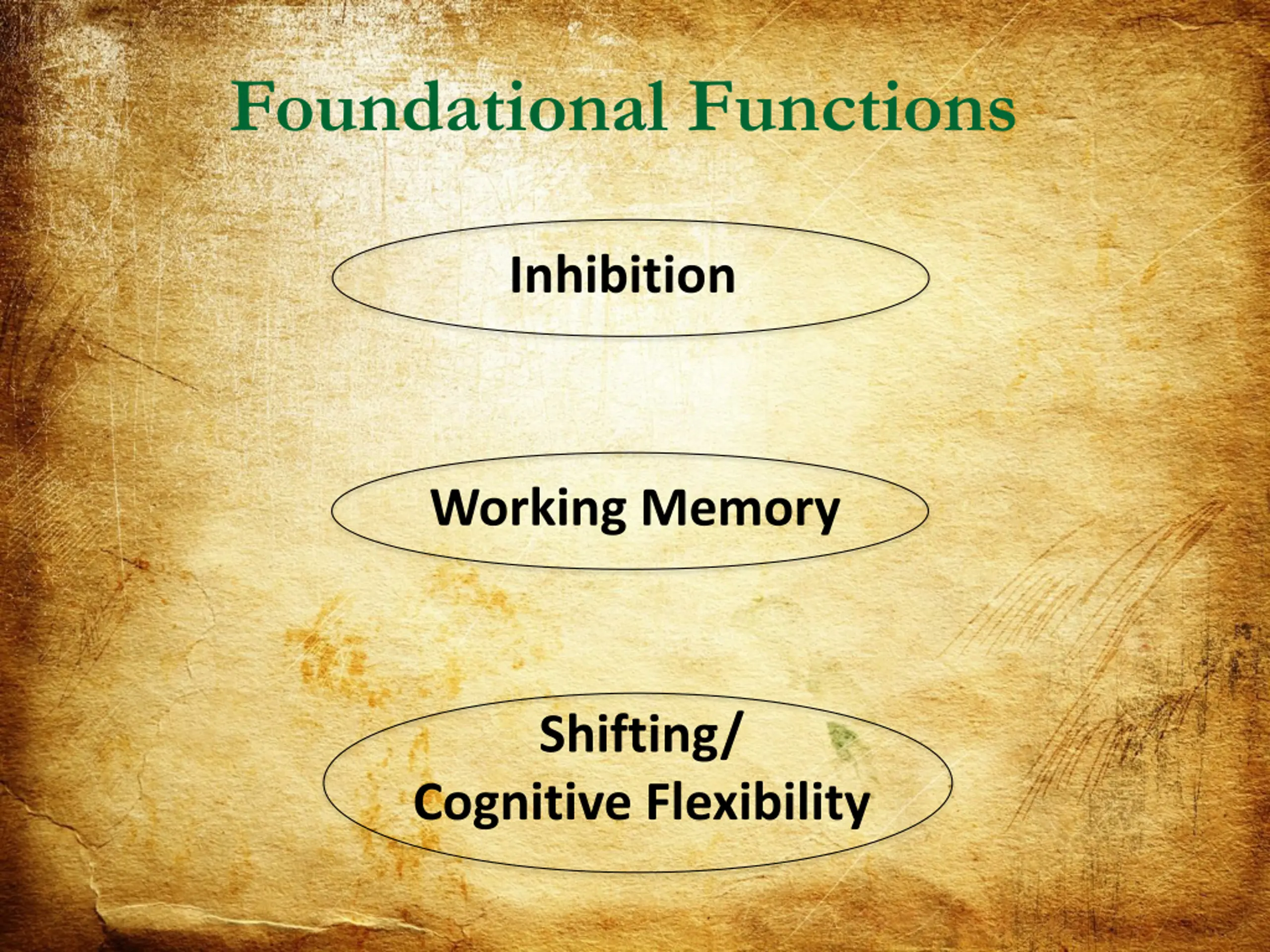 Foundational Functions

Inhibition

Working Memory

Shifting/
Cognitive Flexibility